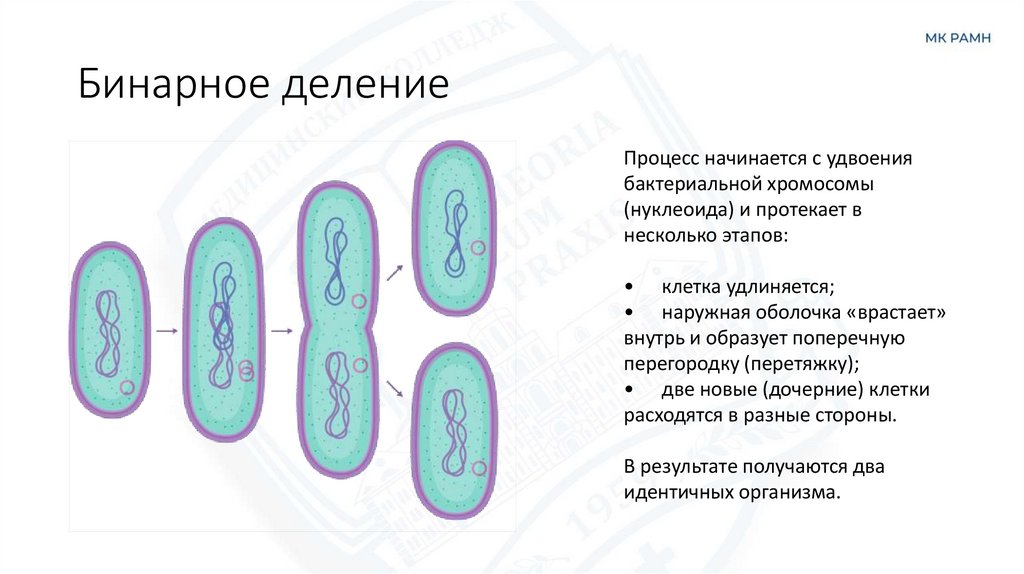 МК РАМН

Бинарное деление

Процесс начинается с удвоения бактериальной хромосомы (нуклеоида) и протекает в несколько этапов:

• клетка удлиняется;
• наружная оболочка «врастает» внутрь и образует поперечную перегородку (перетяжку);
• две новые (дочерние) клетки расходятся в разные стороны.

В результате получаются два идентичных организма.